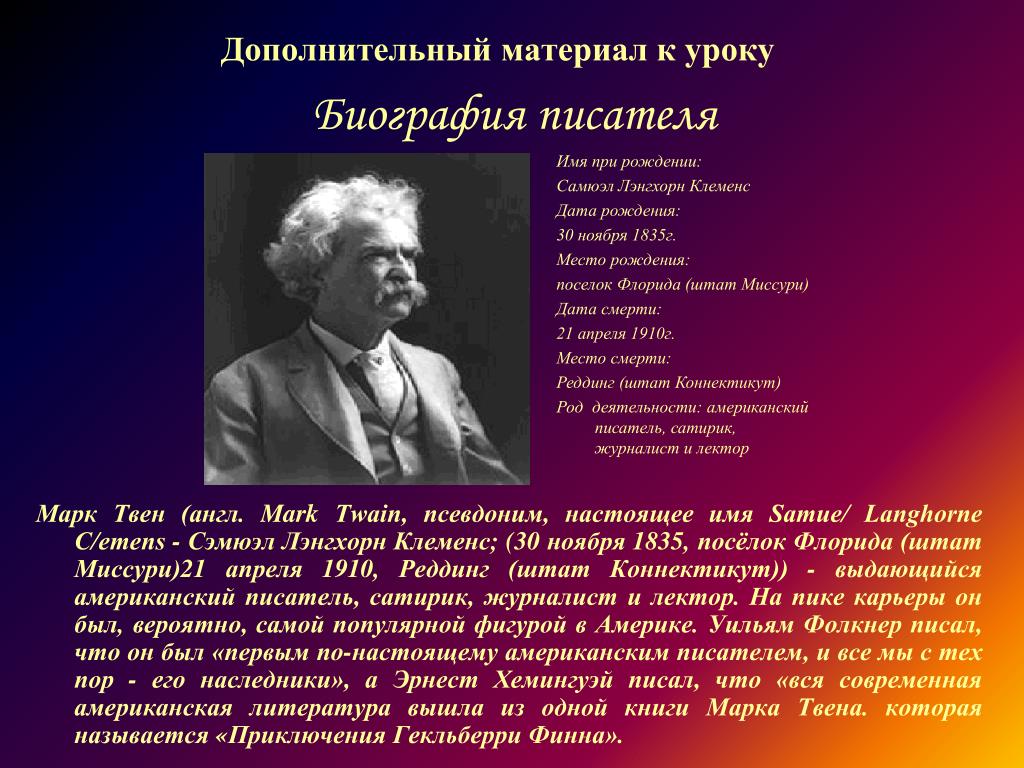 Дополнительный материал к уроку

Биография писателя

Имя при рождении:
Самюэл Лэнгхорн Клеменс
Дата рождения:
30 ноября 1835г.
Место рождения:
поселок Флорида (штат Миссури)
Дата смерти:
21 апреля 1910г.
Место смерти:
Реддинг (штат Коннектикут)
Род деятельности: американский писатель, сатирик, журналист и лектор

Марк Твен (англ. Mark Twain, псевдоним, настоящее имя Samue/ Langhorne C/emens - Сэмюэл Лэнгхорн Клеменс; (30 ноября 1835, посёлок Флорида (штат Миссури)21 апреля 1910, Реддинг (штат Коннектикут)) - выдающийся американский писатель, сатирик, журналист и лектор. На пике карьеры он был, вероятно, самой популярной фигурой в Америке. Уильям Фолкнер писал, что он был «первым по-настоящему американским писателем, и все мы с тех пор - его наследники», а Эрнест Хемингуэй писал, что «вся современная американская литература вышла из одной книги Марка Твена. которая называется «Приключения Гекльберри Финна».